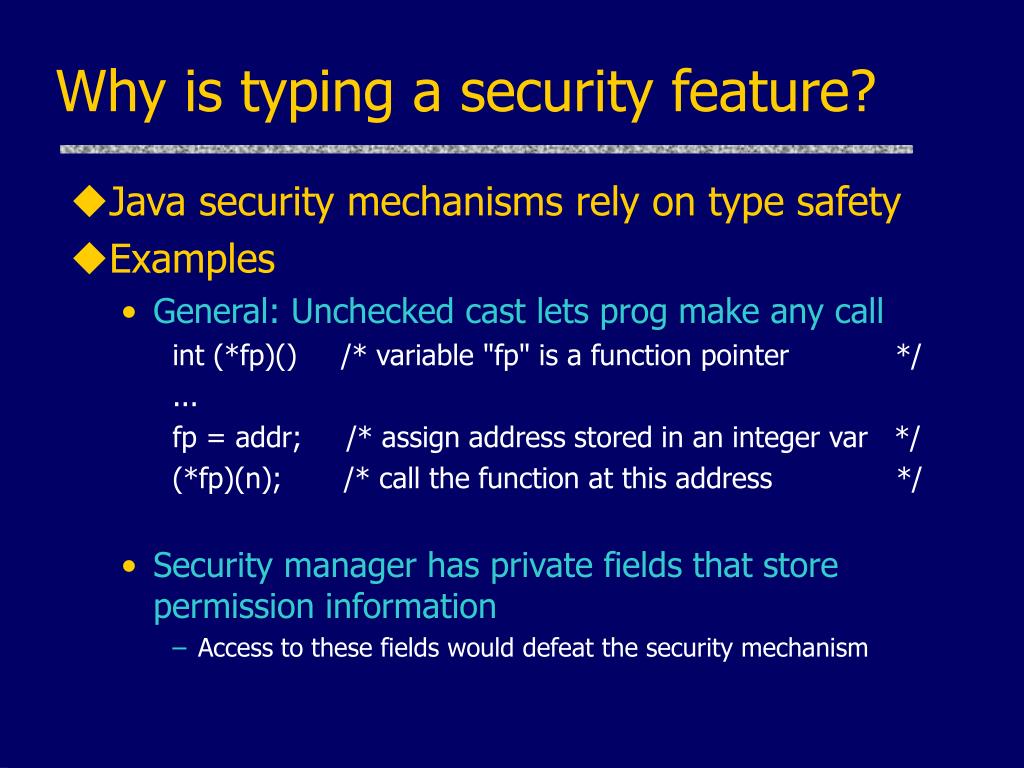 Why is typing a security feature?

◆Java security mechanisms rely on type safety
◆Examples

• General: Unchecked cast lets prog make any call

int (*fp)() /* variable "fp" is a function pointer */
...
fp = addr; /* assign address stored in an integer var */
(*fp)(n); /* call the function at this address */

• Security manager has private fields that store permission information

– Access to these fields would defeat the security mechanism